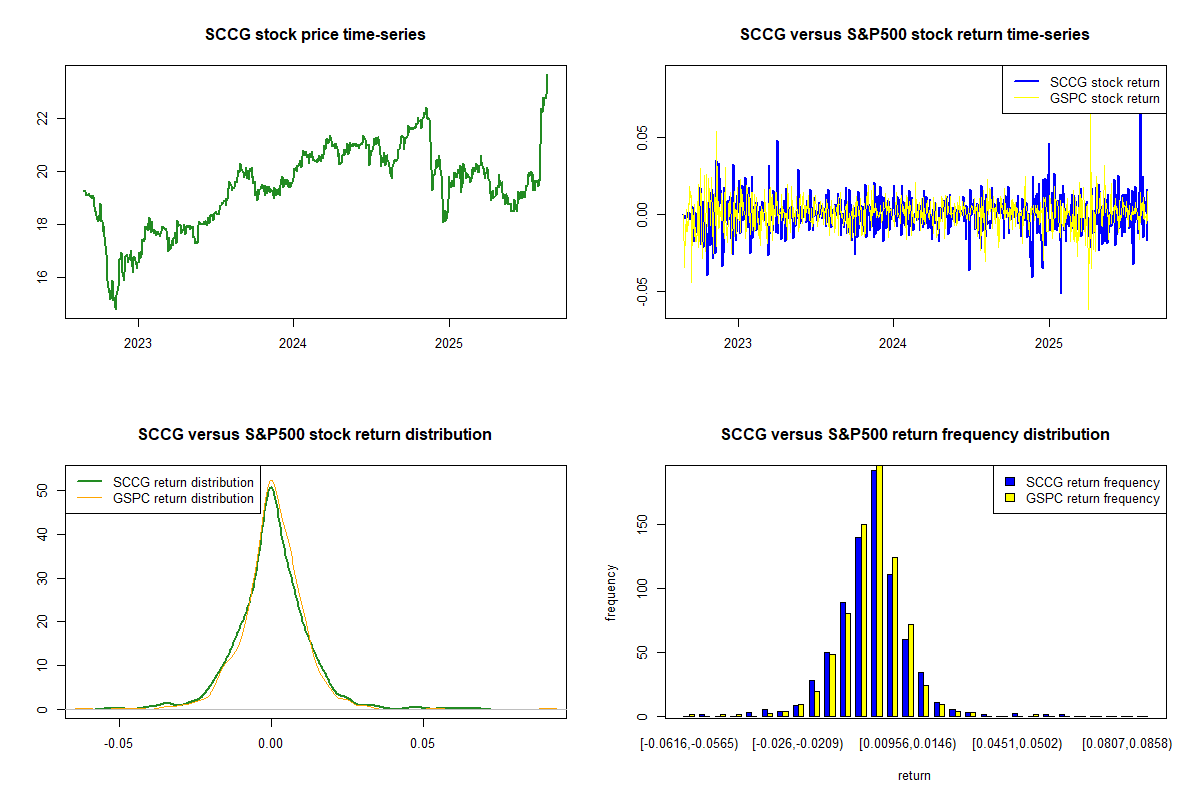 SCCG stock price time-series

22
20
18
16

2023 2024 2025

SCCG versus S&P500 stock return time-series

SCCG stock return
GSPC stock return

0.05
0.00
-0.05

2023 2024 2025

SCCG versus S&P500 stock return distribution

SCCG return distribution
GSPC return distribution

50
40
30
20
10
0

-0.05 0.00 0.05

SCCG versus S&P500 return frequency distribution

SCCG return frequency
GSPC return frequency

frequency

150
100
50
0

[-0.0616,-0.0565) [-0.026,-0.0209) [0.00956,0.0146) [0.0451,0.0502) [0.0807,0.0858)

return